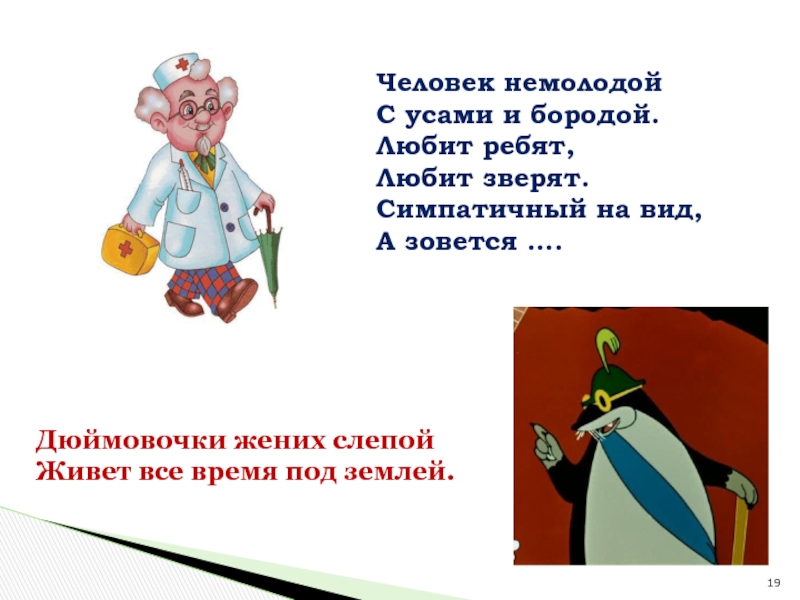 Человек немолодой
С усами и бородой.
Любит ребят,
Любит зверят.
Симпатичный на вид,
А зовется ....

Дюймовочки жених слепой
Живет все время под землей.

19